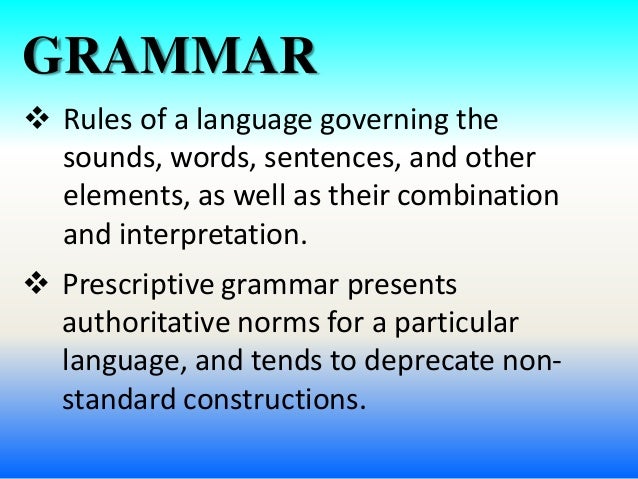 GRAMMAR

❖ Rules of a language governing the sounds, words, sentences, and other elements, as well as their combination and interpretation.

❖ Prescriptive grammar presents authoritative norms for a particular language, and tends to deprecate non-standard constructions.